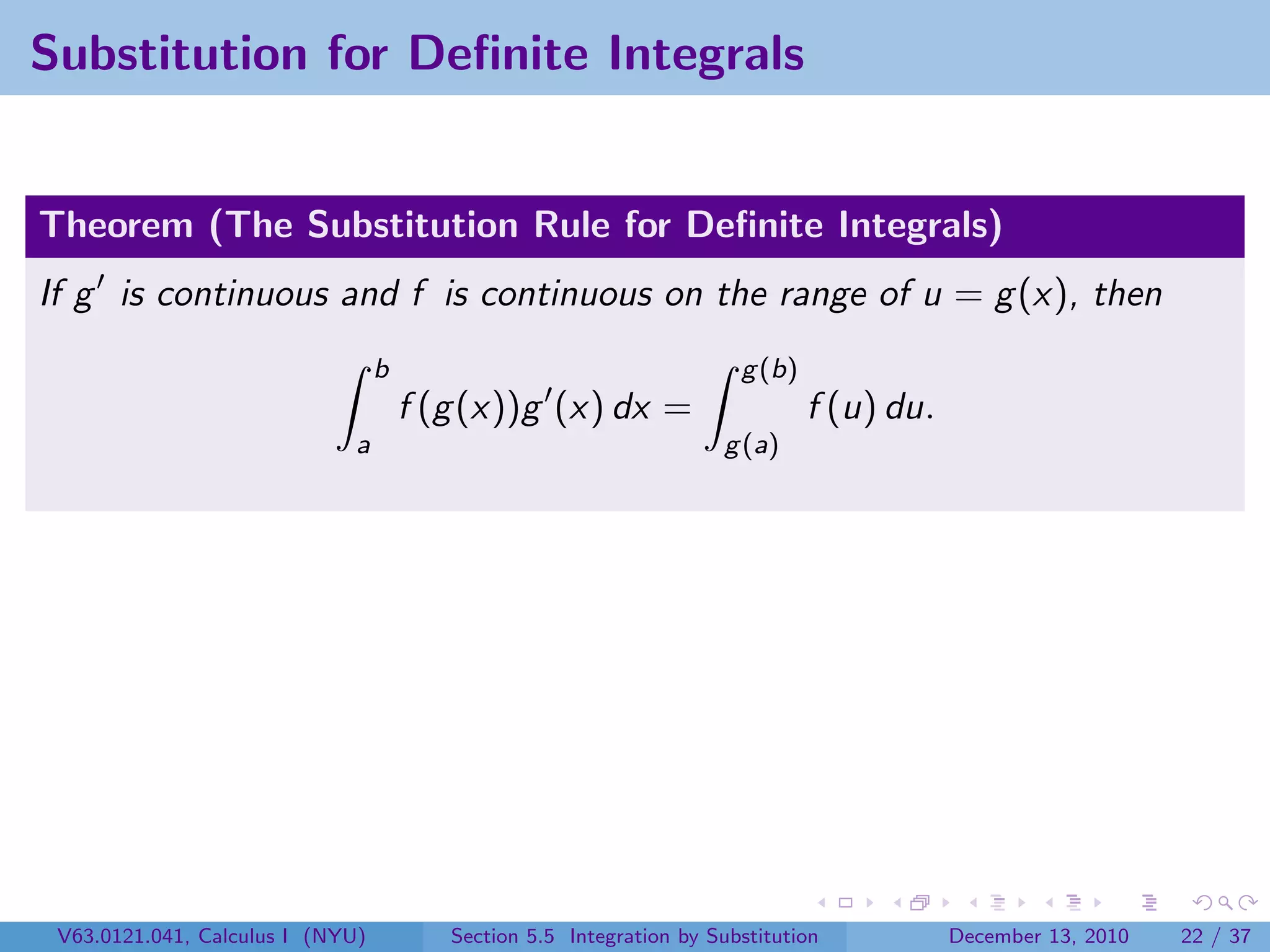 Substitution for Definite Integrals

Theorem (The Substitution Rule for Definite Integrals)

If $g'$ is continuous and $f$ is continuous on the range of $u = g(x)$, then

$$\int_a^b f(g(x))g'(x)\,dx = \int_{g(a)}^{g(b)} f(u)\,du.$$

V63.0121.041, Calculus I (NYU) Section 5.5 Integration by Substitution December 13, 2010 22 / 37